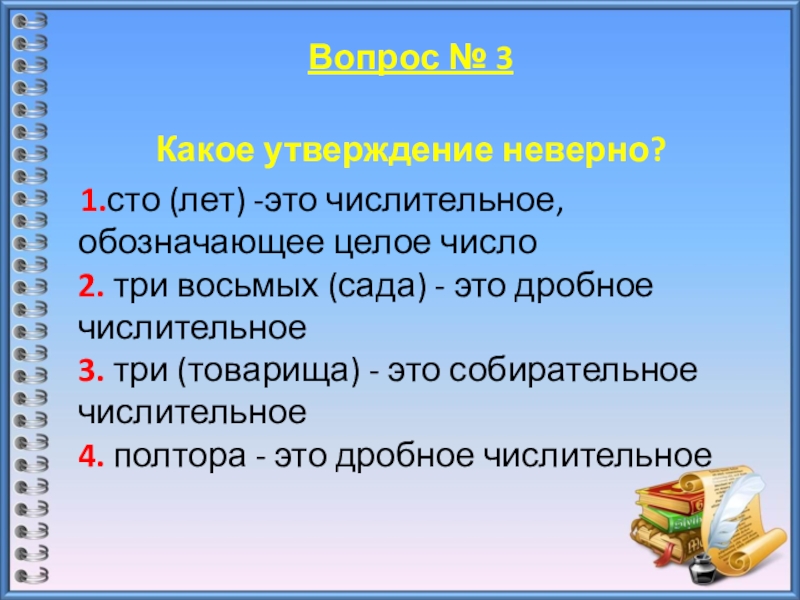 Вопрос № 3

Какое утверждение неверно?

1.сто (лет) -это числительное, обозначающее целое число
2. три восьмых (сада) - это дробное числительное
3. три (товарища) - это собирательное числительное
4. полтора - это дробное числительное